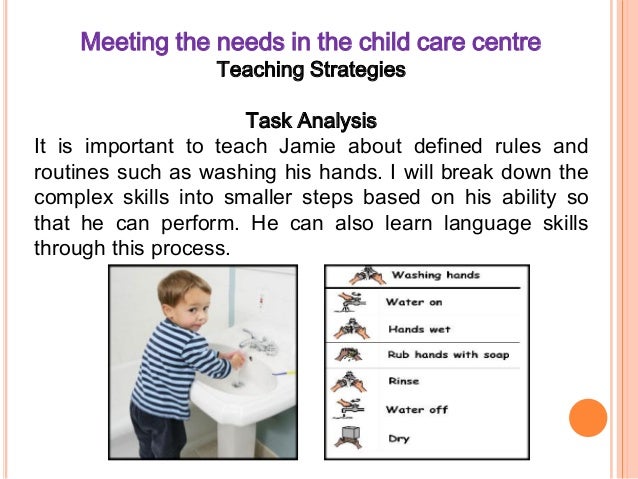 Meeting the needs in the child care centre
Teaching Strategies

Task Analysis

It is important to teach Jamie about defined rules and routines such as washing his hands. I will break down the complex skills into smaller steps based on his ability so that he can perform. He can also learn language skills through this process.

Washing hands
Water on
Hands wet
Rub hands with soap
Rinse
Water off
Dry